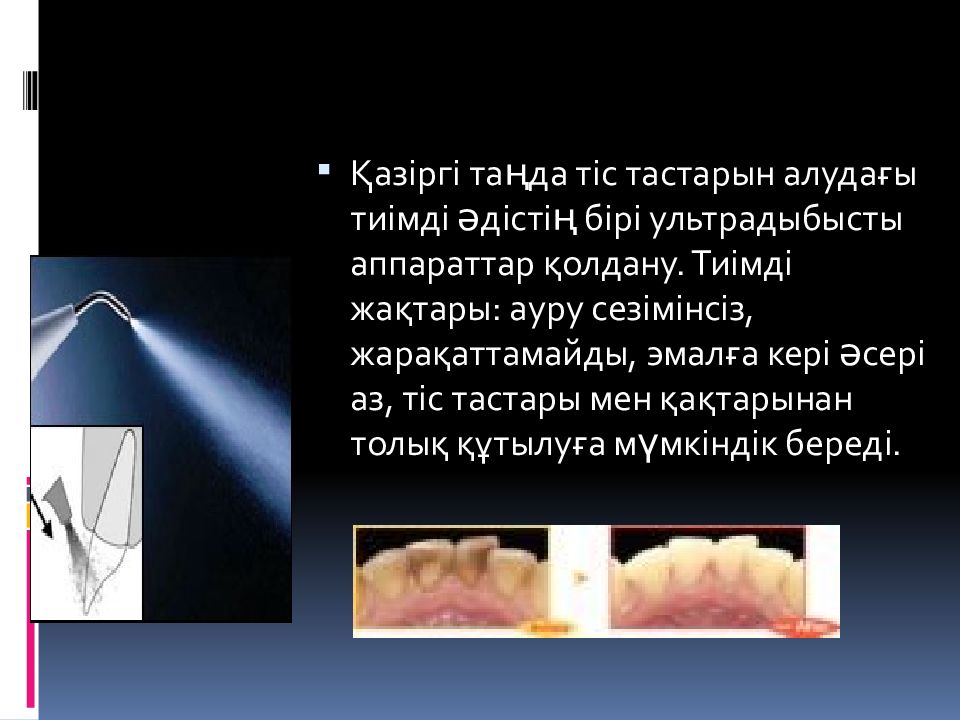 Қазіргі таңда тіс тастарын алудағы тиімді әдістің бірі ультрадыбысты аппараттар қолдану. Тиімді жақтары: ауру сезімінсіз, жарақаттамайды, эмалға кері әсері аз, тіс тастары мен қақтарынан толық құтылуға мүмкіндік береді.